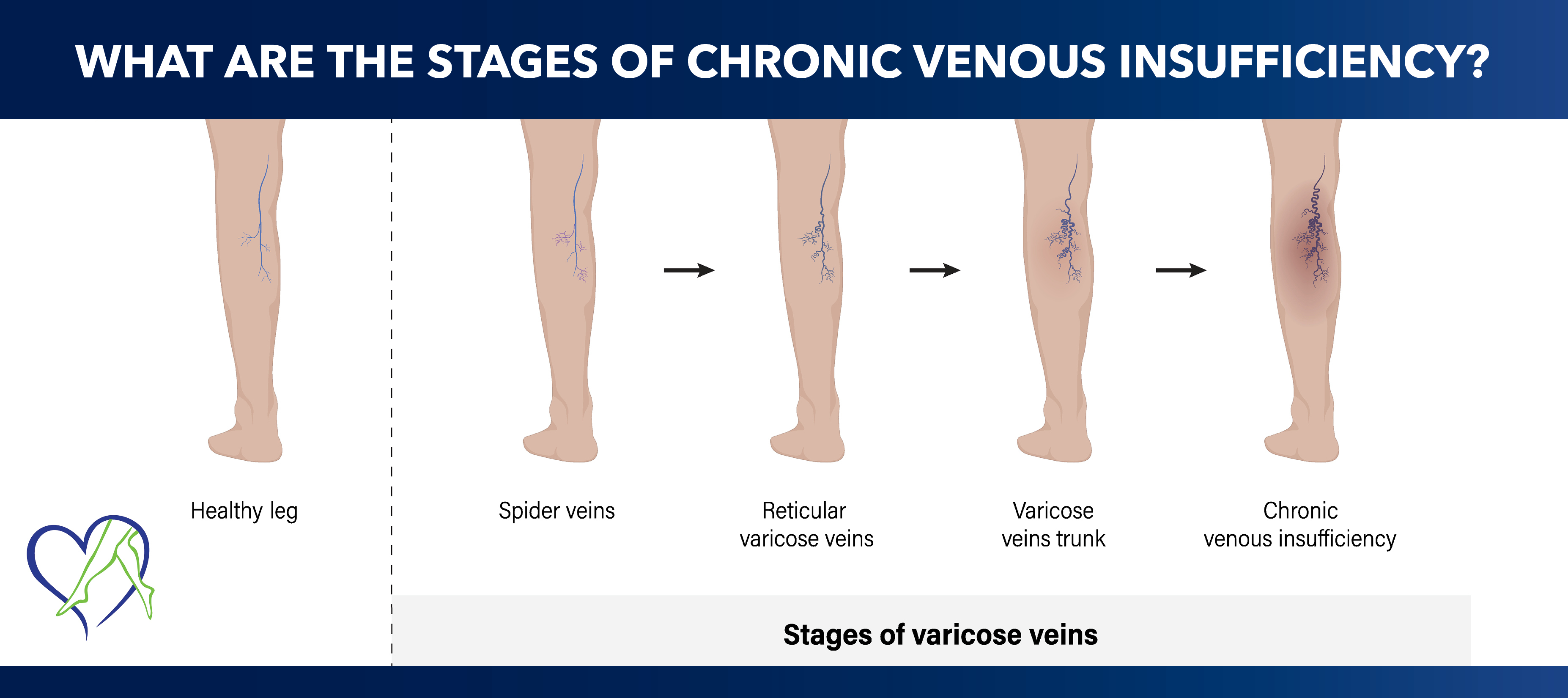 WHAT ARE THE STAGES OF CHRONIC VENOUS INSUFFICIENCY?

Healthy leg

Spider veins

Reticular varicose veins

Varicose veins trunk

Chronic venous insufficiency

Stages of varicose veins